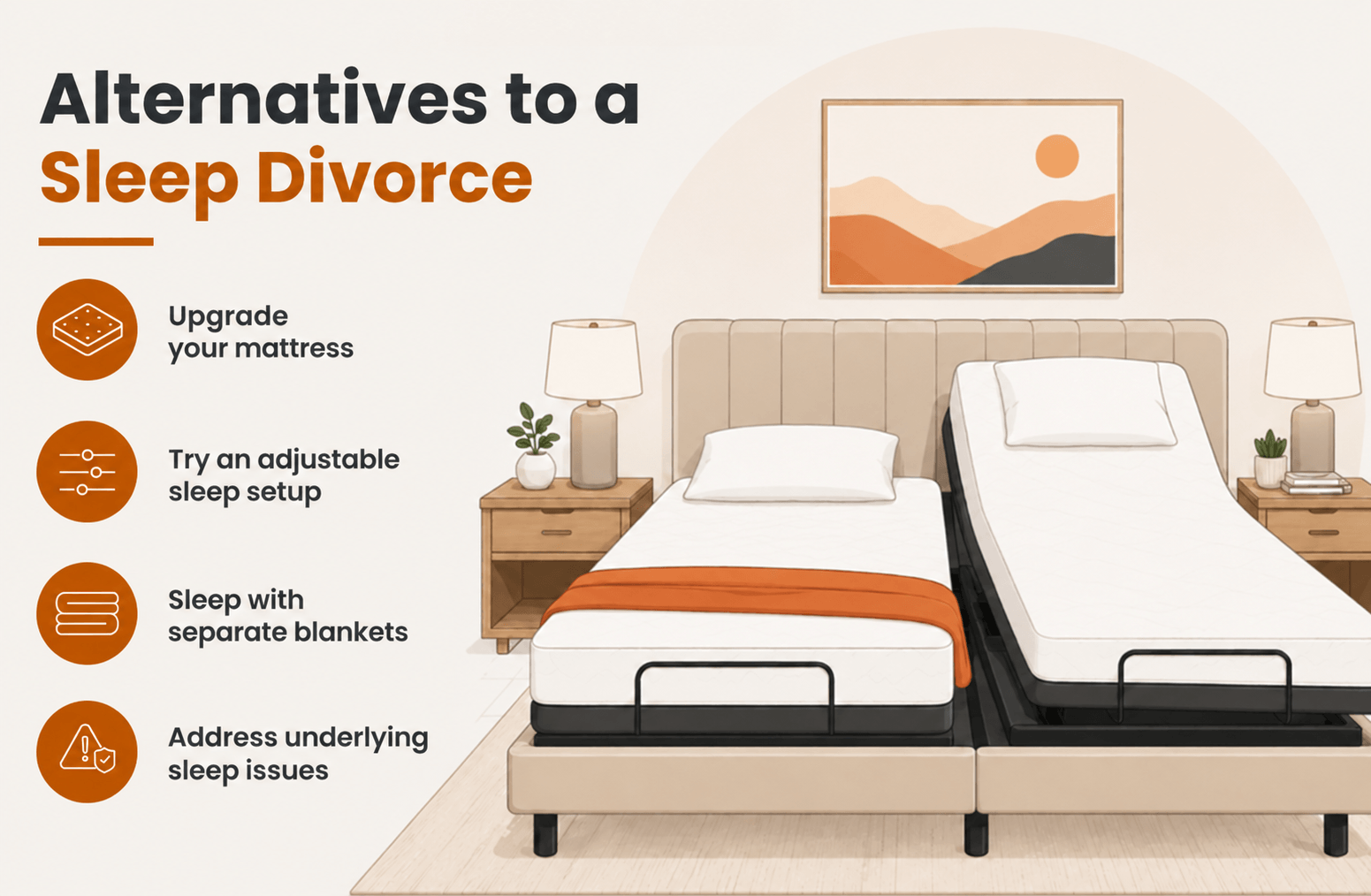 Alternatives to a
Sleep Divorce

Upgrade your mattress

Try an adjustable sleep setup

Sleep with separate blankets

Address underlying sleep issues